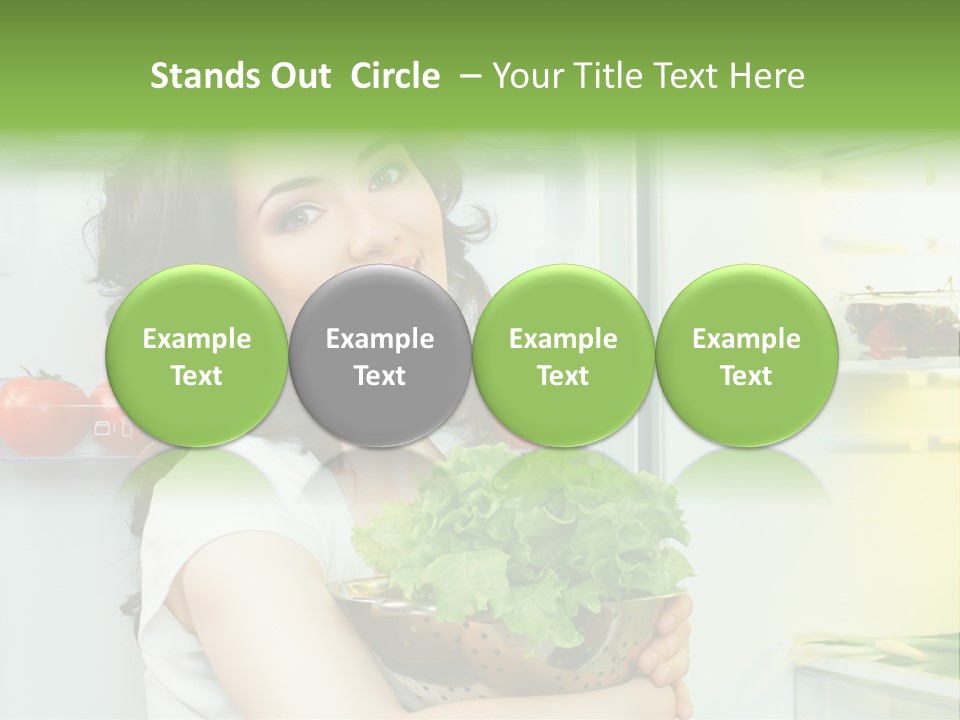 Stands Out Circle – Your Title Text Here

Example Text

Example Text

Example Text

Example Text